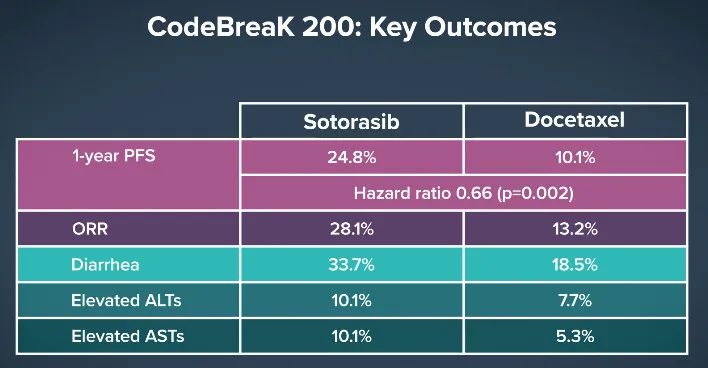 CodeBreaK 200: Key Outcomes

| | Sotorasib | Docetaxel |
|---|---|---|
| 1-year PFS | 24.8% | 10.1% |
| | Hazard ratio 0.66 (p=0.002) | |
| ORR | 28.1% | 13.2% |
| Diarrhea | 33.7% | 18.5% |
| Elevated ALTs | 10.1% | 7.7% |
| Elevated ASTs | 10.1% | 5.3% |